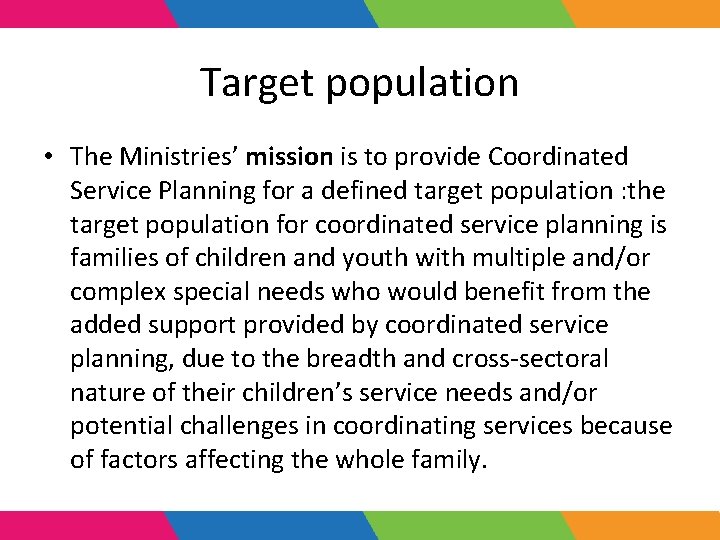 Target population

• The Ministries’ mission is to provide Coordinated Service Planning for a defined target population :the target population for coordinated service planning is families of children and youth with multiple and/or complex special needs who would benefit from the added support provided by coordinated service planning, due to the breadth and cross-sectoral nature of their children’s service needs and/or potential challenges in coordinating services because of factors affecting the whole family.